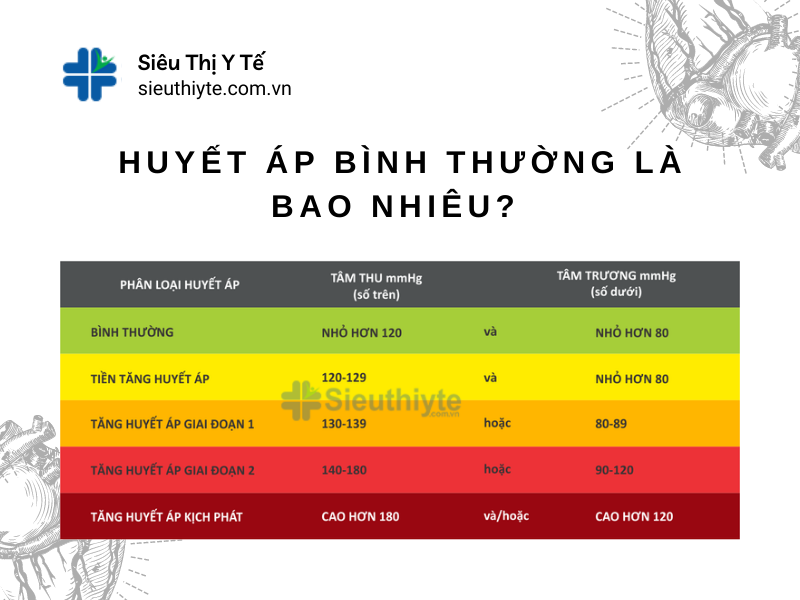 Siêu Thị Y Tế
sieuthiyte.com.vn

HUYẾT ÁP BÌNH THƯỜNG LÀ BAO NHIÊU?

| PHÂN LOẠI HUYẾT ÁP | TÂM THU mmHg (số trên) | | TÂM TRƯƠNG mmHg (số dưới) |
|---|---|---|---|
| BÌNH THƯỜNG | NHỎ HƠN 120 | và | NHỎ HƠN 80 |
| TIỀN TĂNG HUYẾT ÁP | 120-129 | và | NHỎ HƠN 80 |
| TĂNG HUYẾT ÁP GIAI ĐOẠN 1 | 130-139 | hoặc | 80-89 |
| TĂNG HUYẾT ÁP GIAI ĐOẠN 2 | 140-180 | hoặc | 90-120 |
| TĂNG HUYẾT ÁP KỊCH PHÁT | CAO HƠN 180 | và/hoặc | CAO HƠN 120 |

Sieuthiyte
.com.vn